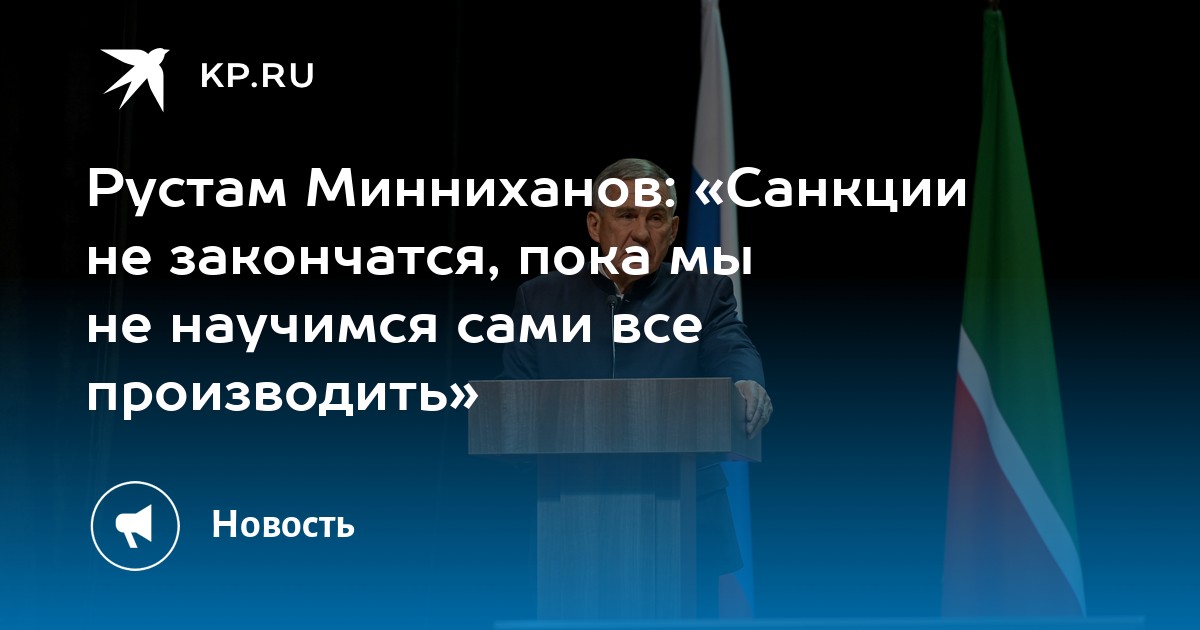 KP.RU

Рустам Минниханов: «Санкции не закончатся, пока мы не научимся сами все производить»

Новость